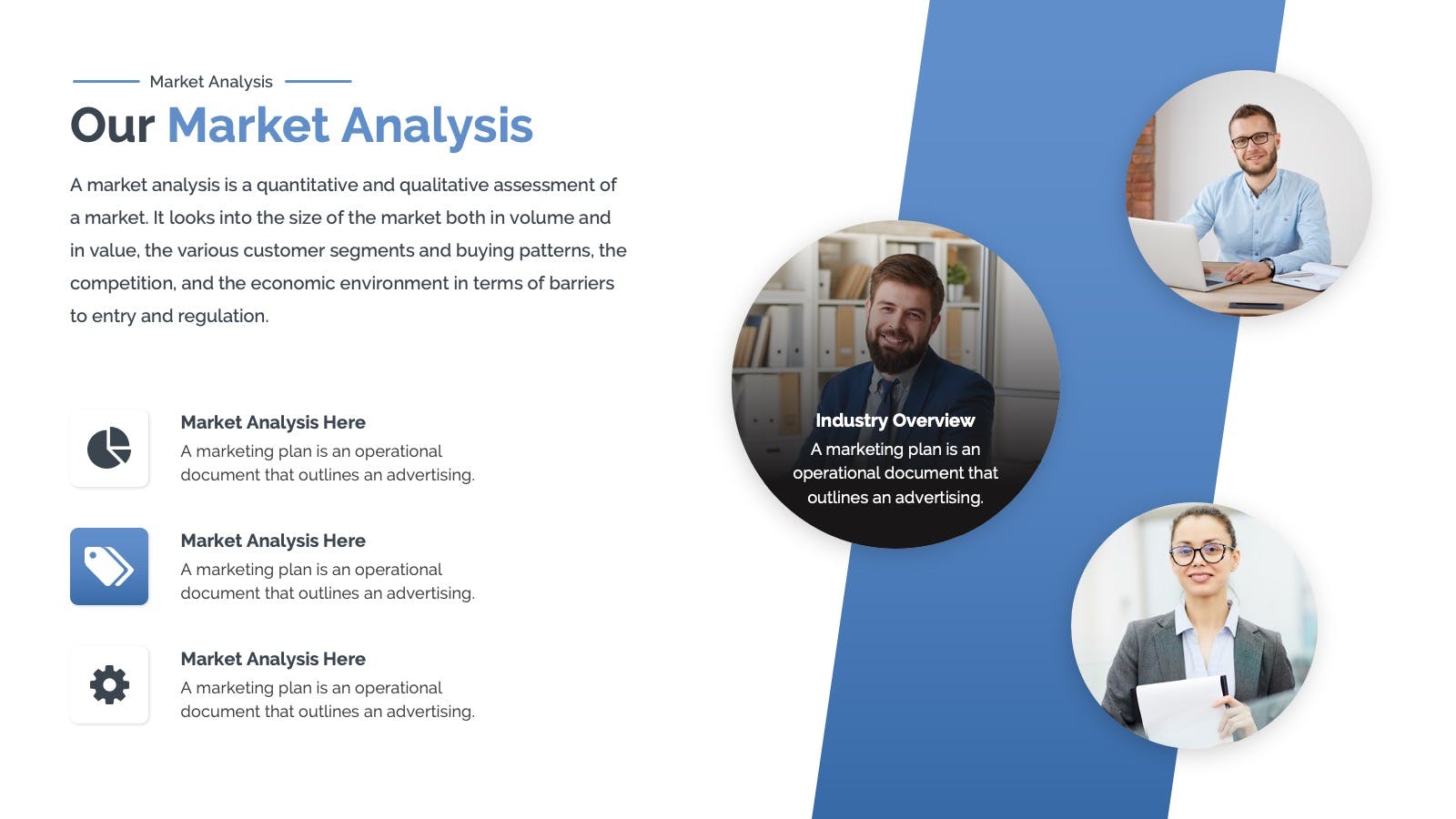 Market Analysis

Our Market Analysis

A market analysis is a quantitative and qualitative assessment of a market. It looks into the size of the market both in volume and in value, the various customer segments and buying patterns, the competition, and the economic environment in terms of barriers to entry and regulation.

Market Analysis Here
A marketing plan is an operational document that outlines an advertising.

Market Analysis Here
A marketing plan is an operational document that outlines an advertising.

Market Analysis Here
A marketing plan is an operational document that outlines an advertising.

Industry Overview
A marketing plan is an operational document that outlines an advertising.